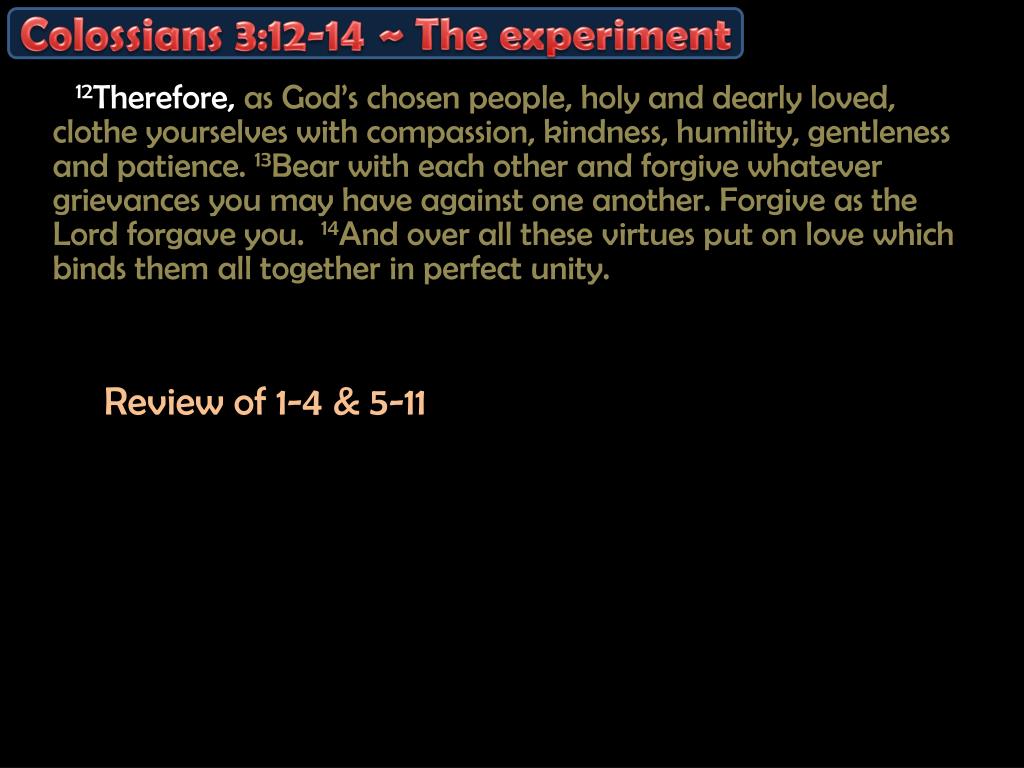 Colossians 3:12-14 ~ The experiment

$^{12}$Therefore, as God's chosen people, holy and dearly loved, clothe yourselves with compassion, kindness, humility, gentleness and patience. $^{13}$Bear with each other and forgive whatever grievances you may have against one another. Forgive as the Lord forgave you. $^{14}$And over all these virtues put on love which binds them all together in perfect unity.

Review of 1-4 & 5-11